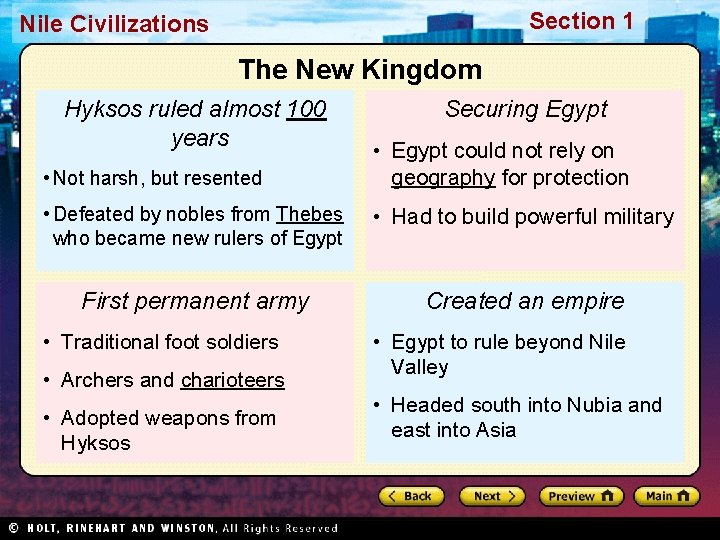 Nile Civilizations

Section 1

The New Kingdom

Hyksos ruled almost 100 years

• Not harsh, but resented

• Defeated by nobles from Thebes who became new rulers of Egypt

Securing Egypt

• Egypt could not rely on geography for protection

• Had to build powerful military

First permanent army

• Traditional foot soldiers

• Archers and charioteers

• Adopted weapons from Hyksos

Created an empire

• Egypt to rule beyond Nile Valley

• Headed south into Nubia and east into Asia

Back

Next

Preview

Main

© HOLT, RINEHART AND WINSTON, All Rights Reserved